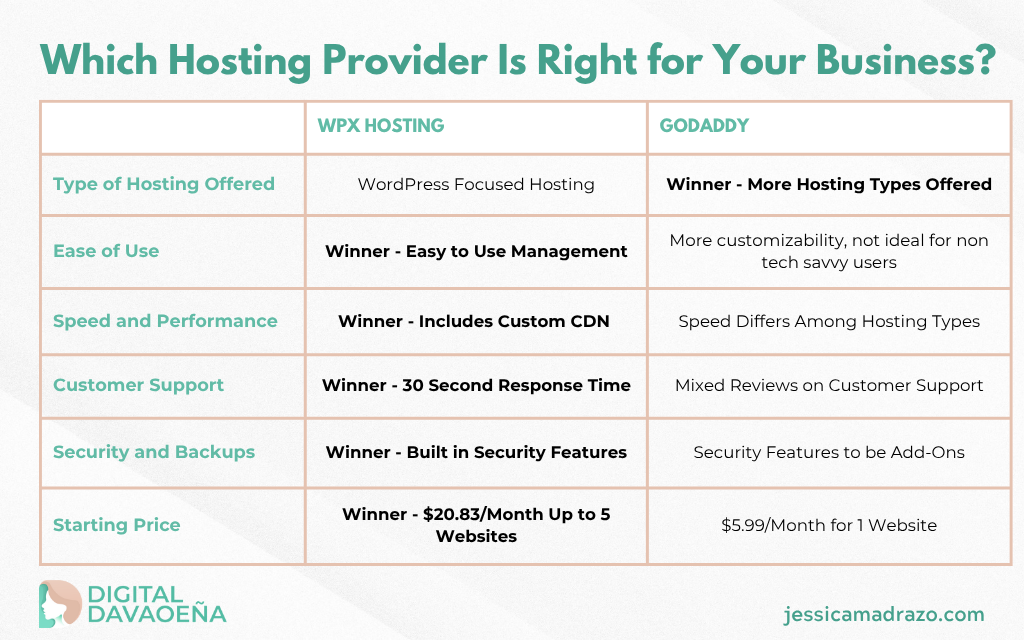 Which Hosting Provider Is Right for Your Business?

| | WPX HOSTING | GODADDY |
|---|---|---|
| Type of Hosting Offered | WordPress Focused Hosting | Winner - More Hosting Types Offered |
| Ease of Use | Winner - Easy to Use Management | More customizability, not ideal for non tech savvy users |
| Speed and Performance | Winner - Includes Custom CDN | Speed Differs Among Hosting Types |
| Customer Support | Winner - 30 Second Response Time | Mixed Reviews on Customer Support |
| Security and Backups | Winner - Built in Security Features | Security Features to be Add-Ons |
| Starting Price | Winner - \$20.83/Month Up to 5 Websites | \$5.99/Month for 1 Website |

DIGITAL DAVAOEÑA

jessicamadrazo.com